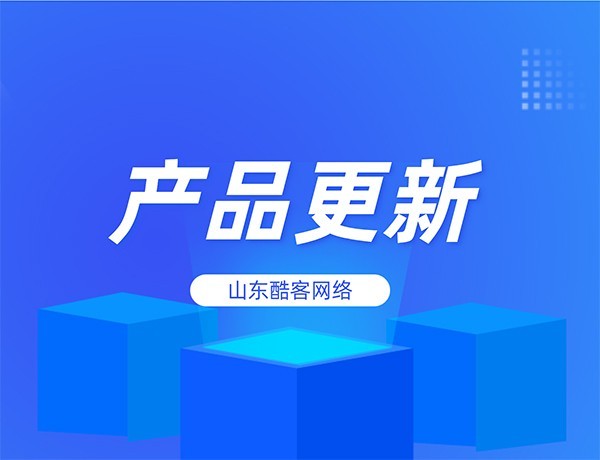 产品更新

山东酷客网络